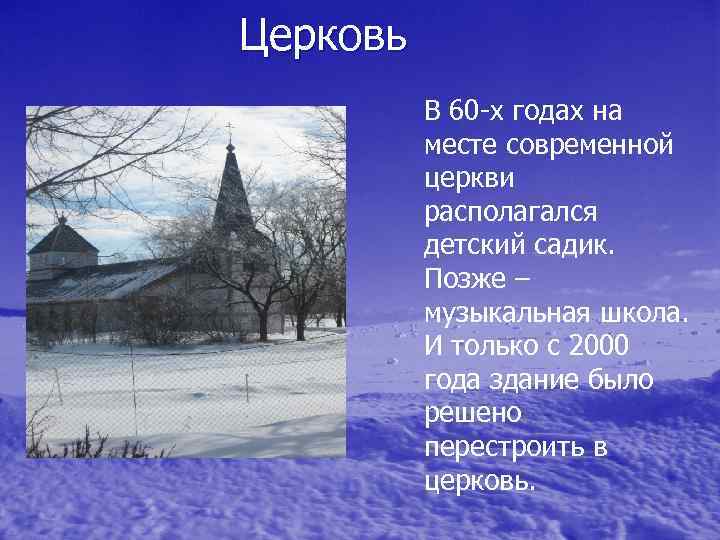 Церковь

В 60-х годах на месте современной церкви располагался детский садик. Позже – музыкальная школа. И только с 2000 года здание было решено перестроить в церковь.